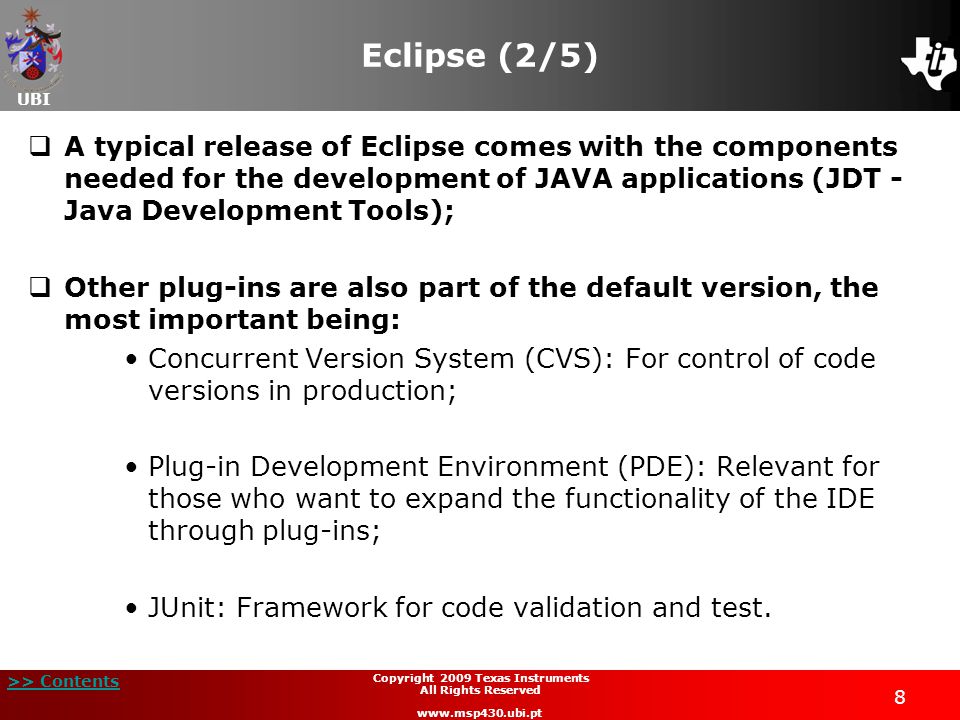 UBI

Eclipse (2/5)

❑ A typical release of Eclipse comes with the components needed for the development of JAVA applications (JDT - Java Development Tools);

❑ Other plug-ins are also part of the default version, the most important being:

• Concurrent Version System (CVS): For control of code versions in production;

• Plug-in Development Environment (PDE): Relevant for those who want to expand the functionality of the IDE through plug-ins;

• JUnit: Framework for code validation and test.

>> Contents

Copyright 2009 Texas Instruments
All Rights Reserved

www.msp430.ubi.pt

8